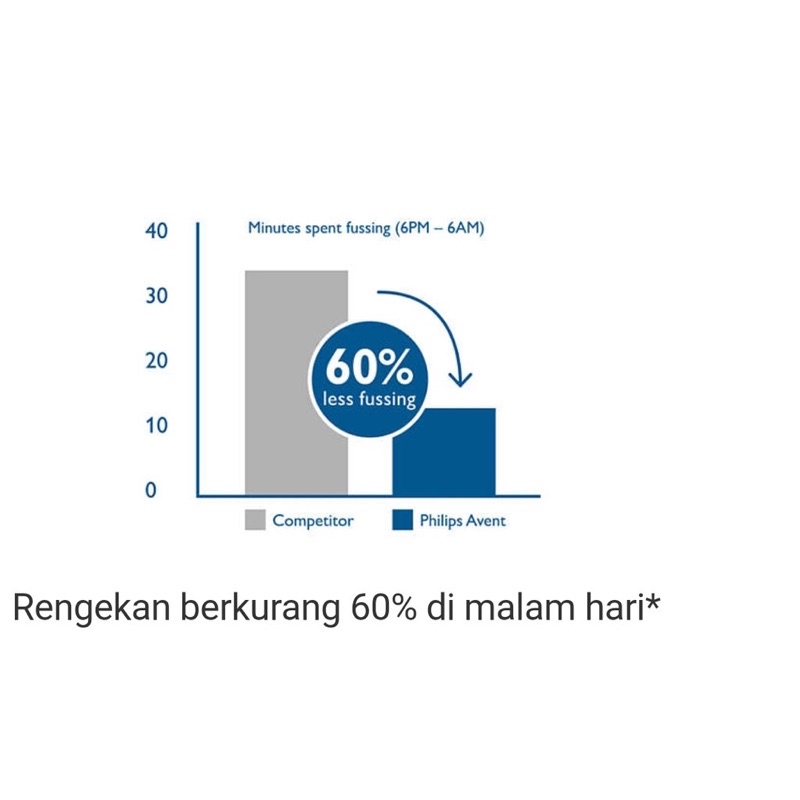 40
30
20
10
0

Minutes spent fussing (6PM – 6AM)

60%
less fussing

Competitor
Philips Avent

Rengekan berkurang 60% di malam hari*